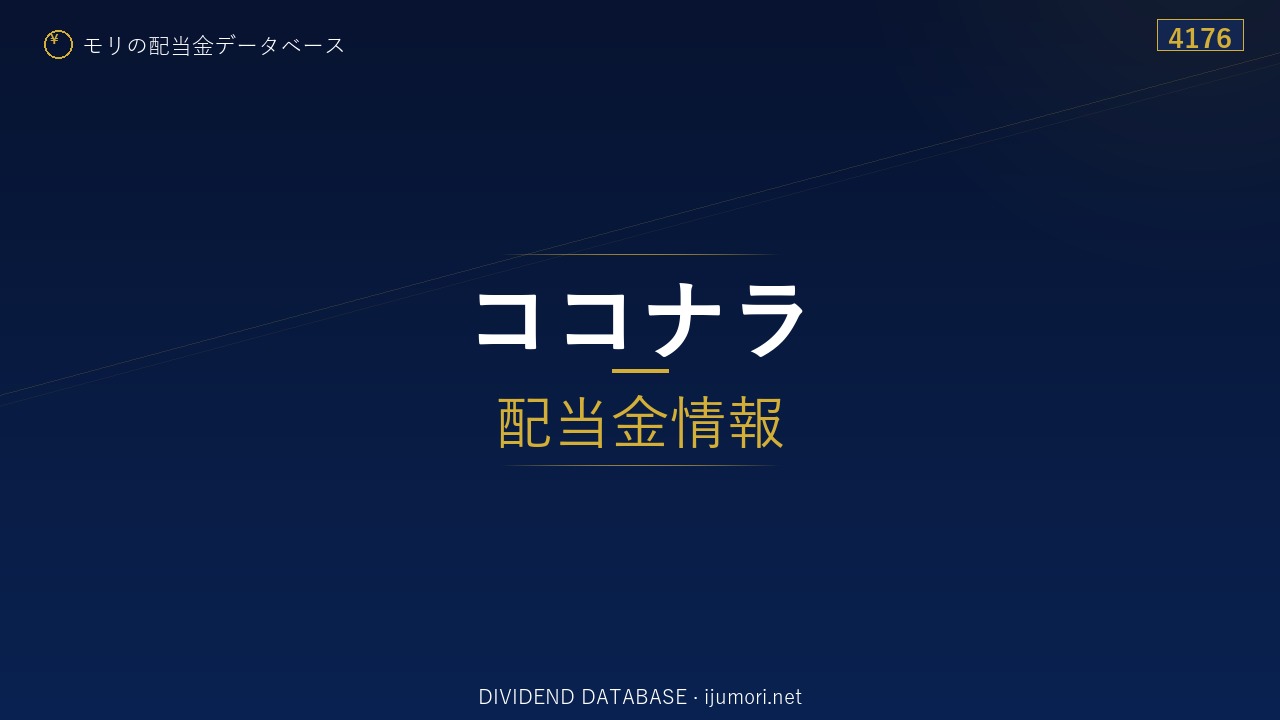 ¥ モリの配当金データベース

4176

ココナラ

配当金情報

DIVIDEND DATABASE · ijumori.net